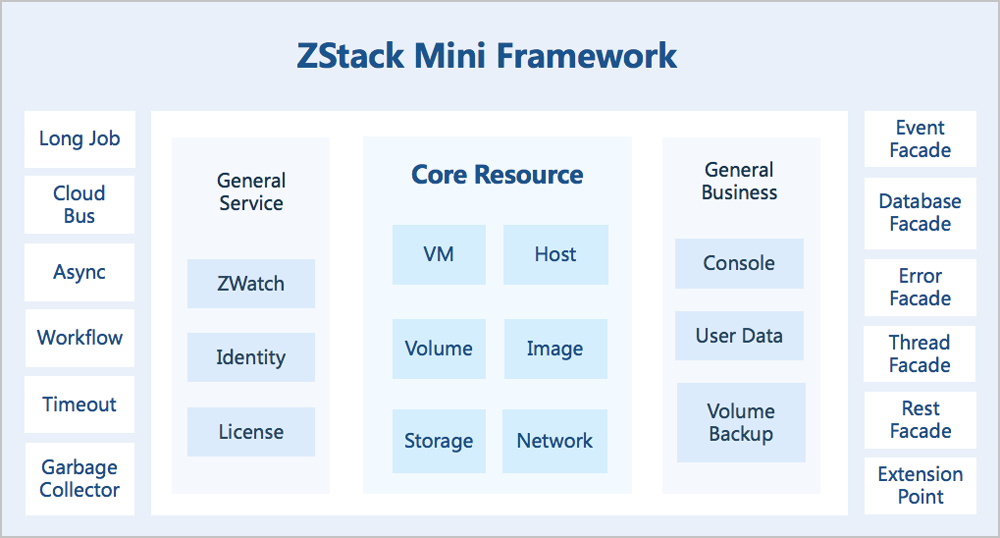 ZStack Mini Framework

Long Job

Cloud Bus

Async

Workflow

Timeout

Garbage Collector

General Service

ZWatch

Identity

License

Core Resource

VM

Host

Volume

Image

Storage

Network

General Business

Console

User Data

Volume Backup

Event Facade

Database Facade

Error Facade

Thread Facade

Rest Facade

Extension Point